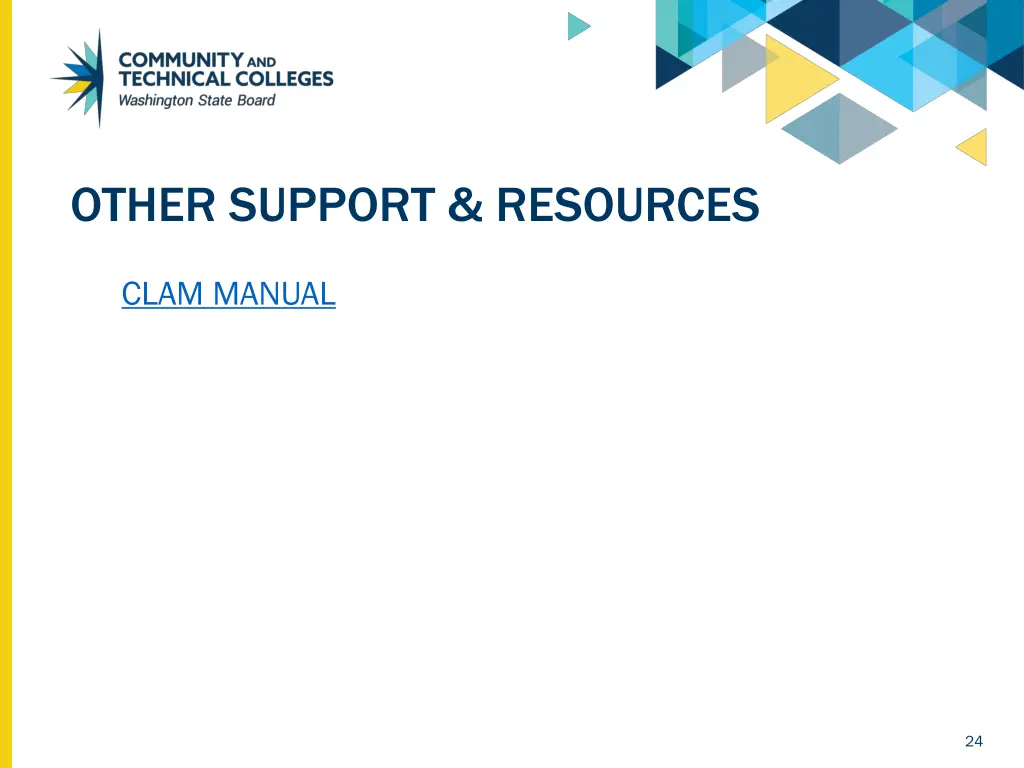 COMMUNITY AND TECHNICAL COLLEGES
Washington State Board

OTHER SUPPORT & RESOURCES

CLAM MANUAL

24